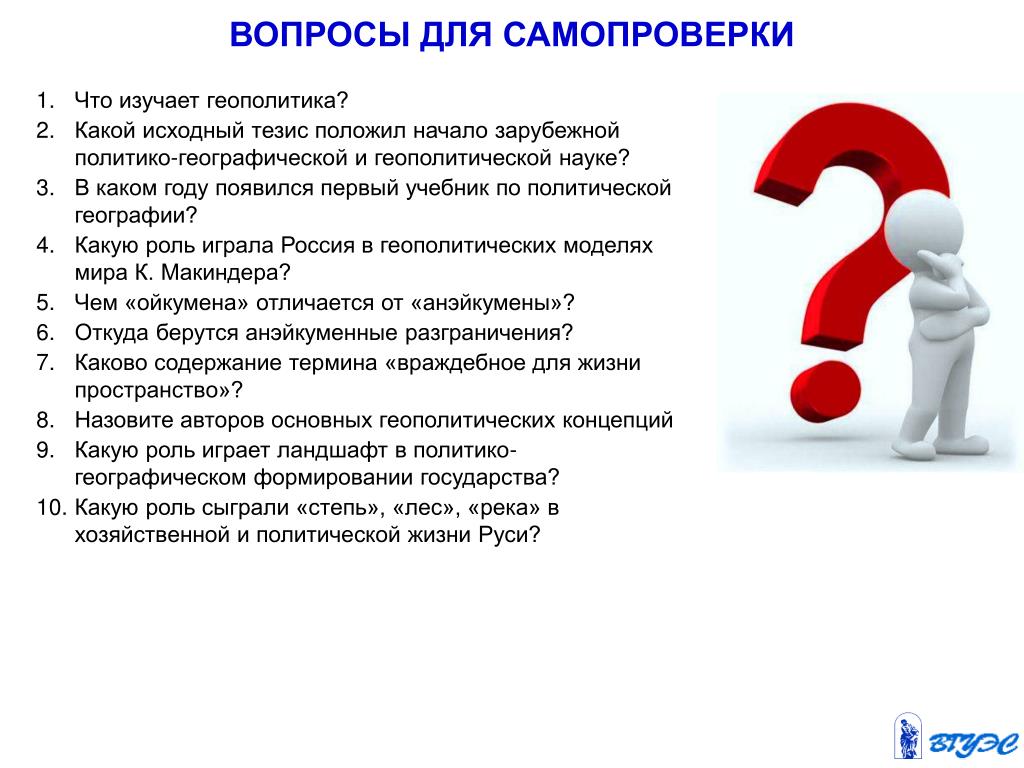 ВОПРОСЫ ДЛЯ САМОПРОВЕРКИ

1. Что изучает геополитика?
2. Какой исходный тезис положил начало зарубежной политико-географической и геополитической науке?
3. В каком году появился первый учебник по политической географии?
4. Какую роль играла Россия в геополитических моделях мира К. Макиндера?
5. Чем «ойкумена» отличается от «анэйкумены»?
6. Откуда берутся анэйкуменные разграничения?
7. Каково содержание термина «враждебное для жизни пространство»?
8. Назовите авторов основных геополитических концепций
9. Какую роль играет ландшафт в политико-географическом формировании государства?
10. Какую роль сыграли «степь», «лес», «река» в хозяйственной и политической жизни Руси?

ВГУЭС